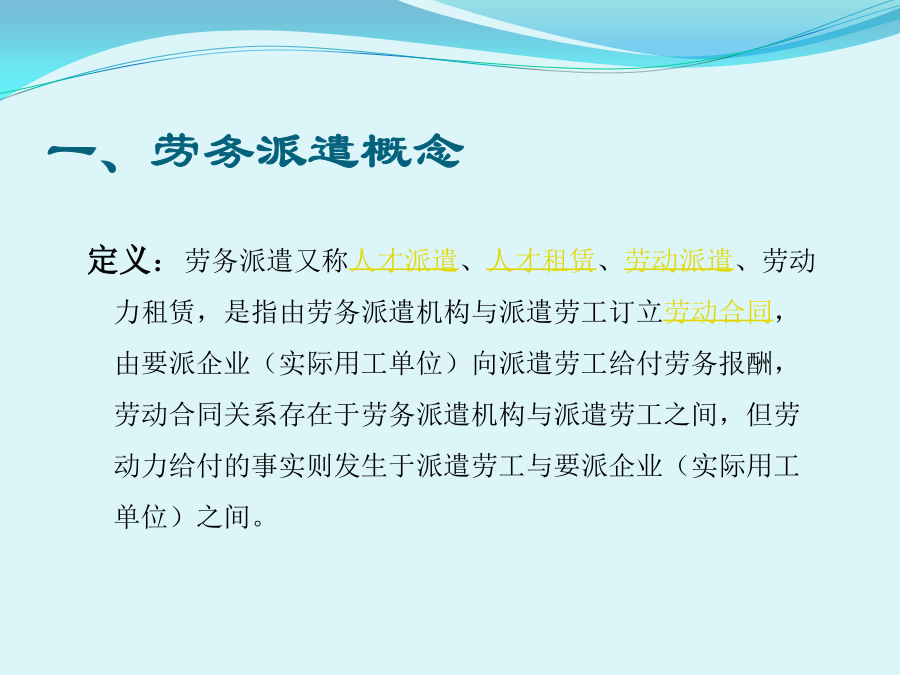 一、劳务派遣概念

定义：劳务派遣又称人才派遣、人才租赁、劳动派遣、劳动力租赁，是指由劳务派遣机构与派遣劳工订立劳动合同，由要派企业（实际用工单位）向派遣劳工给付劳务报酬，劳动合同关系存在于劳务派遣机构与派遣劳工之间，但劳动力给付的事实则发生于派遣劳工与要派企业（实际用工单位）之间。